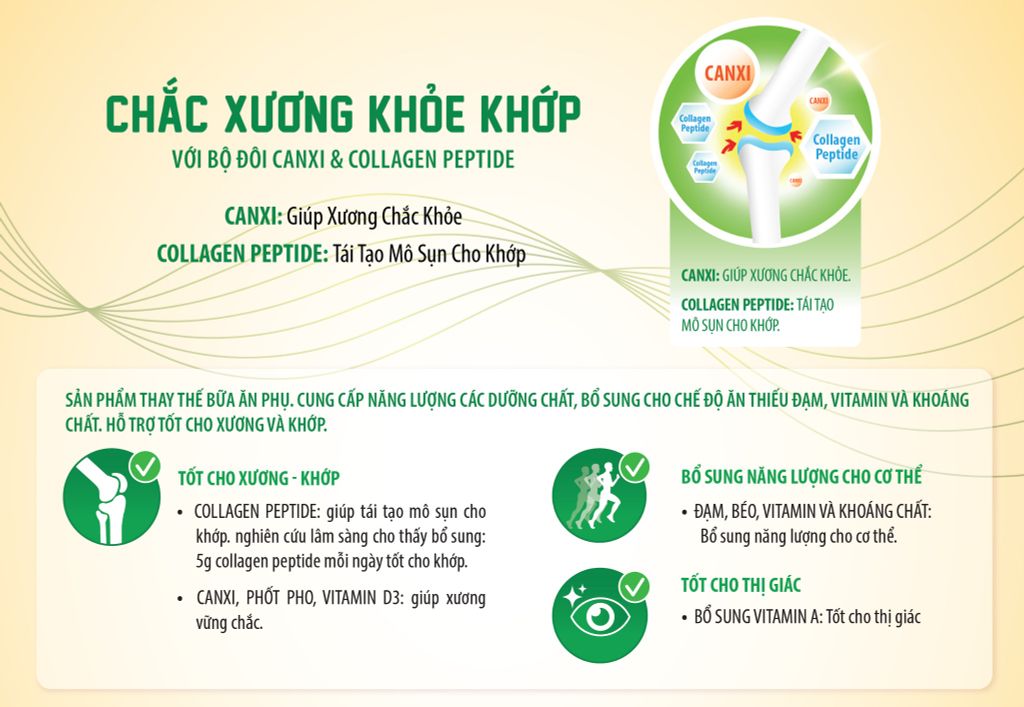 CHẮC XƯƠNG KHỎE KHỚP
VỚI BỘ ĐÔI CANXI & COLLAGEN PEPTIDE

CANXI: Giúp Xương Chắc Khỏe
COLLAGEN PEPTIDE: Tái Tạo Mô Sụn Cho Khớp

CANXI
Collagen Peptide
CANXI
Collagen Peptide
Collagen Peptide
CANXI

CANXI: GIÚP XƯƠNG CHẮC KHỎE.
COLLAGEN PEPTIDE: TÁI TẠO MÔ SỤN CHO KHỚP.

SẢN PHẨM THAY THẾ BỮA ĂN PHỤ. CUNG CẤP NĂNG LƯỢNG CÁC DƯỠNG CHẤT, BỔ SUNG CHO CHẾ ĐỘ ĂN THIẾU ĐẠM, VITAMIN VÀ KHOÁNG CHẤT. HỖ TRỢ TỐT CHO XƯƠNG VÀ KHỚP.

TỐT CHO XƯƠNG - KHỚP
• COLLAGEN PEPTIDE: giúp tái tạo mô sụn cho khớp. nghiên cứu lâm sàng cho thấy bổ sung: 5g collagen peptide mỗi ngày tốt cho khớp.
• CANXI, PHỐT PHO, VITAMIN D3: giúp xương vững chắc.

BỔ SUNG NĂNG LƯỢNG CHO CƠ THỂ
• ĐẠM, BÉO, VITAMIN VÀ KHOÁNG CHẤT: Bổ sung năng lượng cho cơ thể.

TỐT CHO THỊ GIÁC
• BỔ SUNG VITAMIN A: Tốt cho thị giác